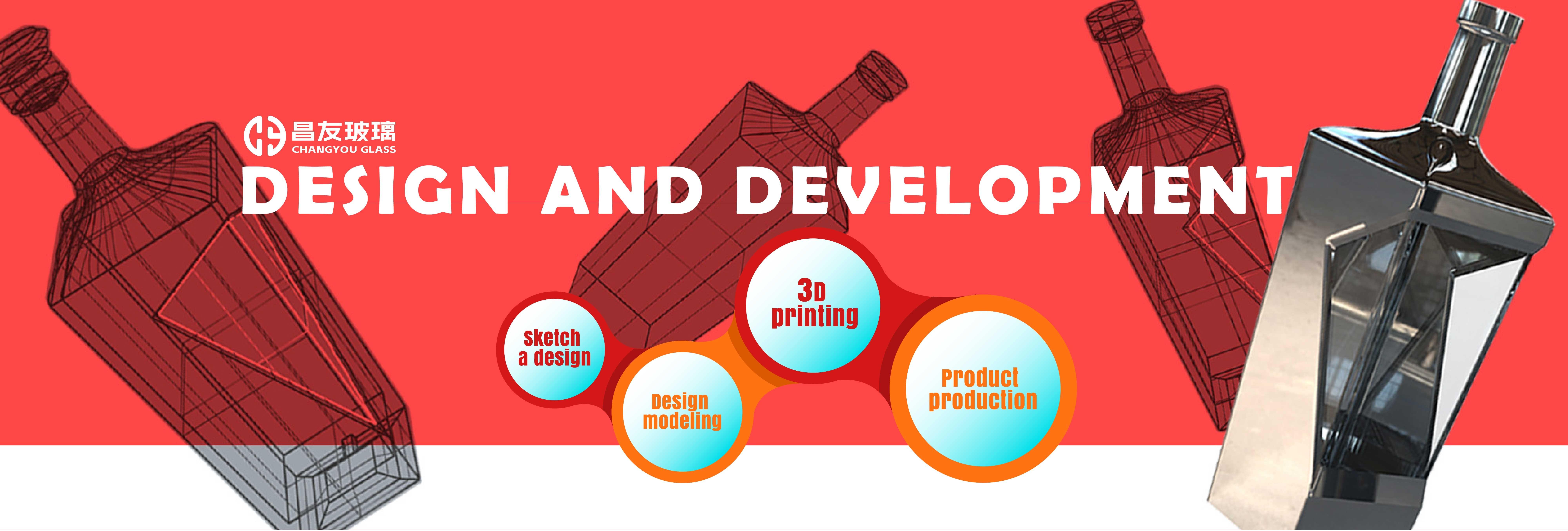 昌友玻璃
CHANGYOU GLASS

DESIGN AND DEVELOPMENT

Sketch a design

Design modeling

3D printing

Product production